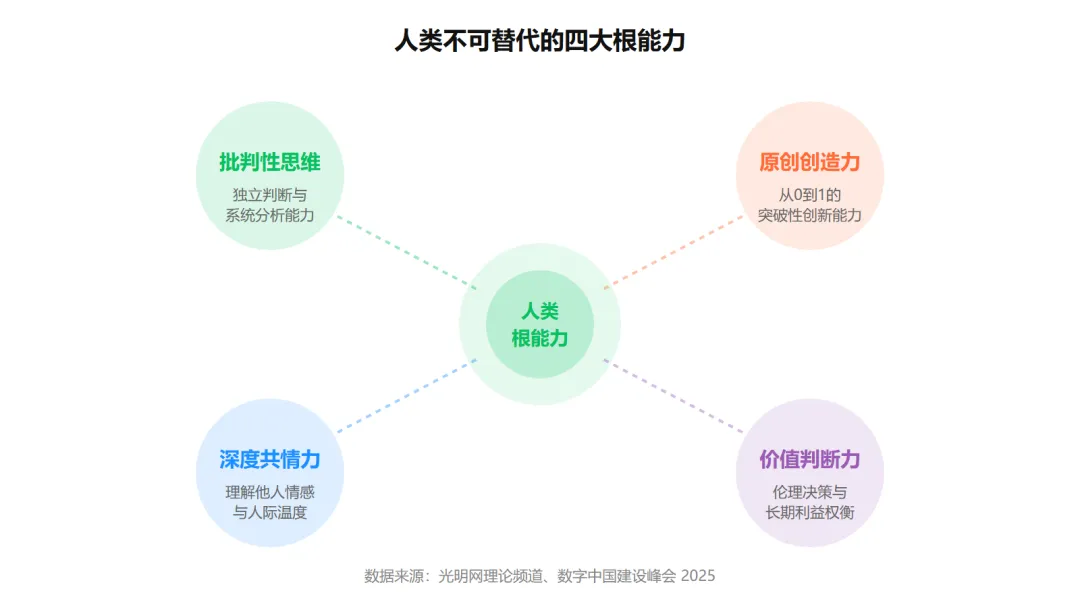 人类不可替代的四大根能力

批判性思维
独立判断与
系统分析能力

原创创造力
从0到1的
突破性创新能力

人类
根能力

深度共情力
理解他人情感
与人际温度

价值判断力
伦理决策与
长期利益权衡

数据来源：光明网理论频道、数字中国建设峰会 2025